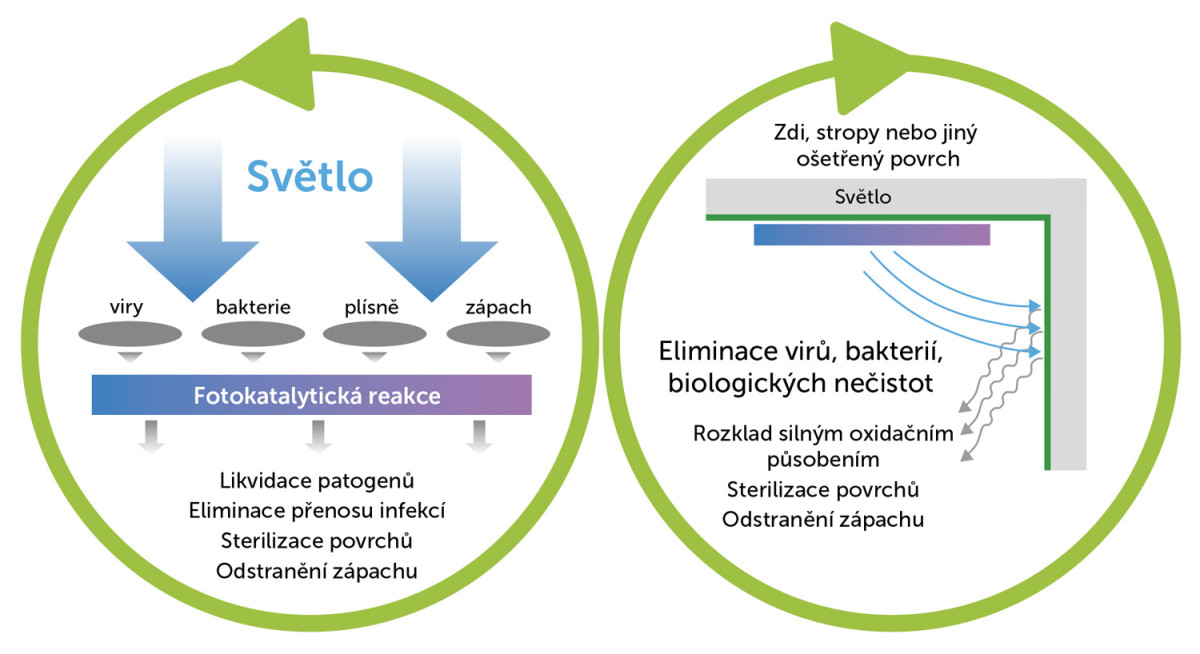 Světlo

viry
bakterie
plísně
zápach

Fotokatalytická reakce

Likvidace patogenů
Eliminace přenosu infekcí
Sterilizace povrchů
Odstranění zápachu

Zdi, stropy nebo jiný ošetřený povrch

Světlo

Eliminace virů, bakterií, biologických nečistot

Rozklad silným oxidačním působením
Sterilizace povrchů
Odstranění zápachu